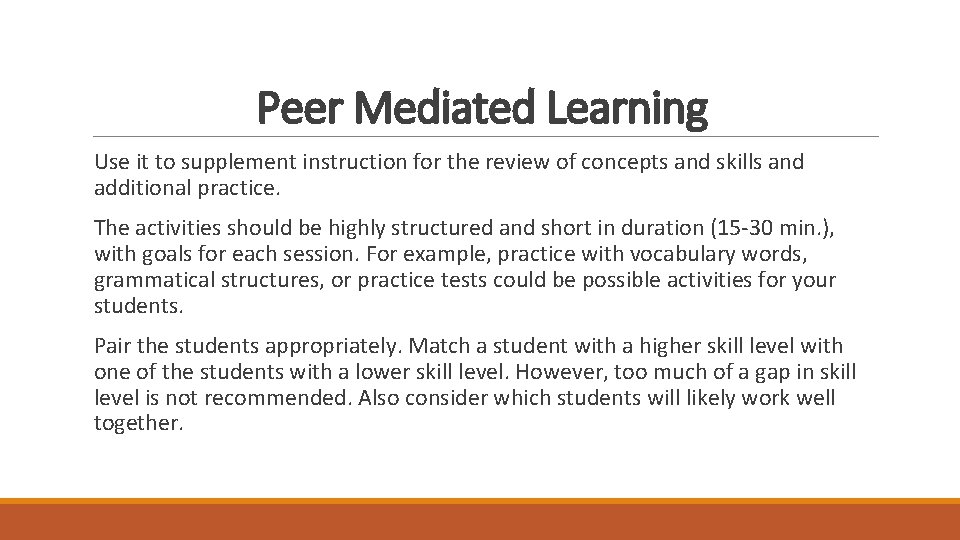 Peer Mediated Learning

Use it to supplement instruction for the review of concepts and skills and additional practice.

The activities should be highly structured and short in duration (15-30 min.), with goals for each session. For example, practice with vocabulary words, grammatical structures, or practice tests could be possible activities for your students.

Pair the students appropriately. Match a student with a higher skill level with one of the students with a lower skill level. However, too much of a gap in skill level is not recommended. Also consider which students will likely work well together.